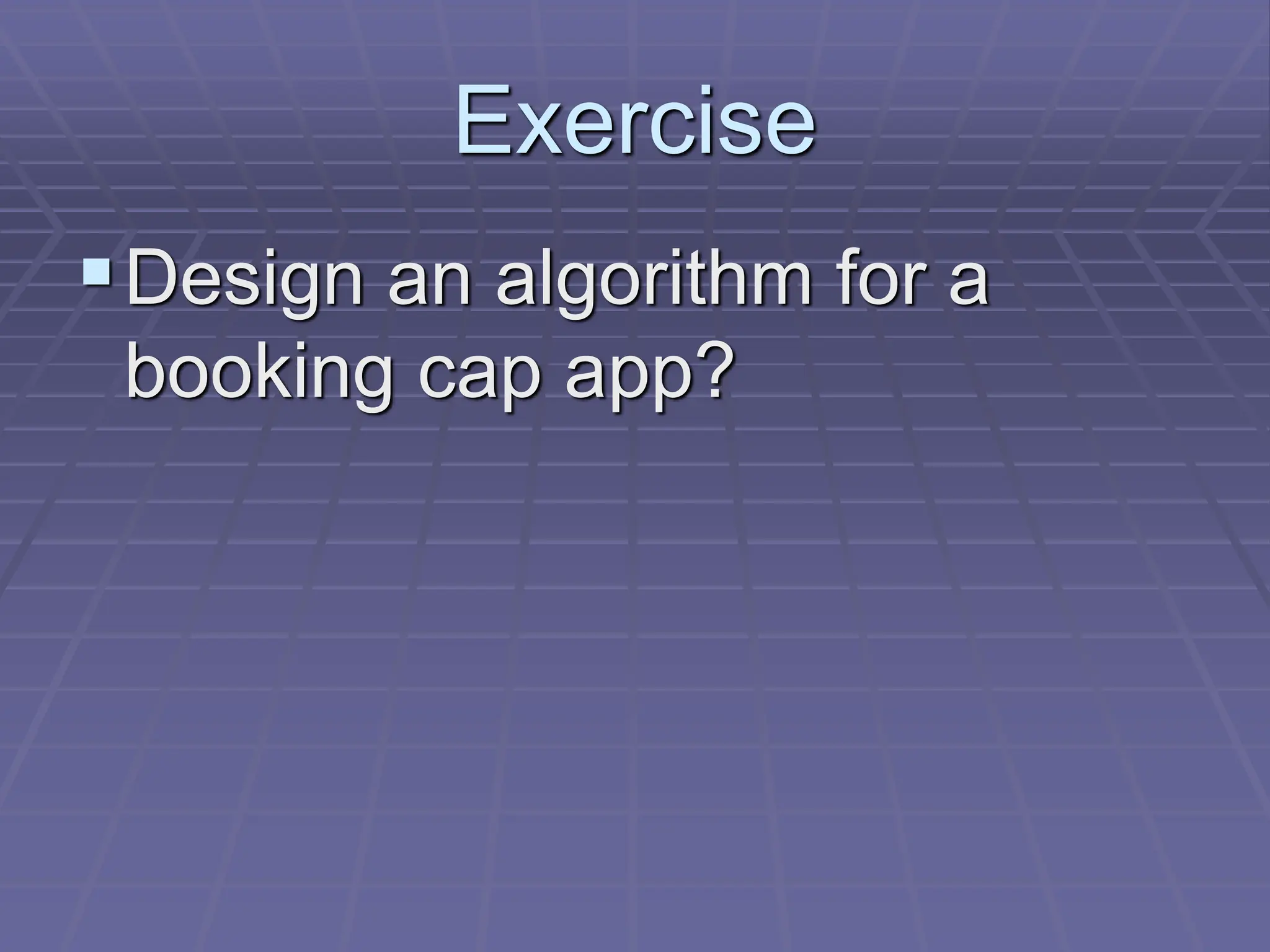 Exercise

▪ Design an algorithm for a booking cap app?